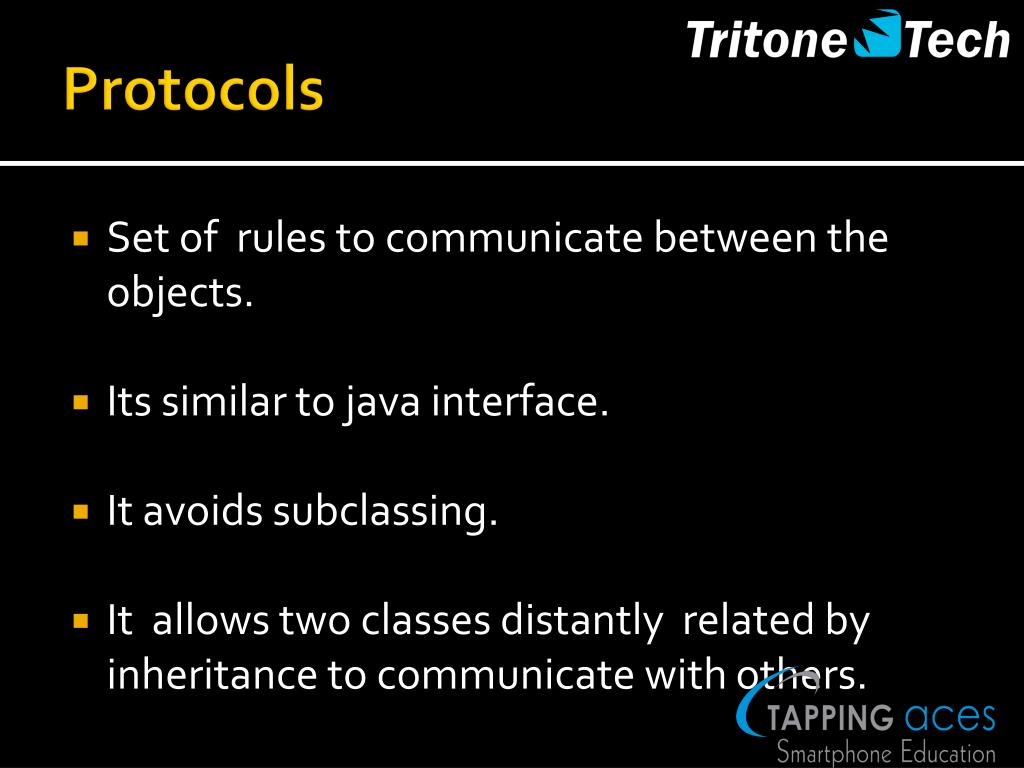 Tritone Tech

Protocols

Set of rules to communicate between the objects.

Its similar to java interface.

It avoids subclassing.

It allows two classes distantly related by inheritance to communicate with others.

TAPPING aces
Smartphone Education